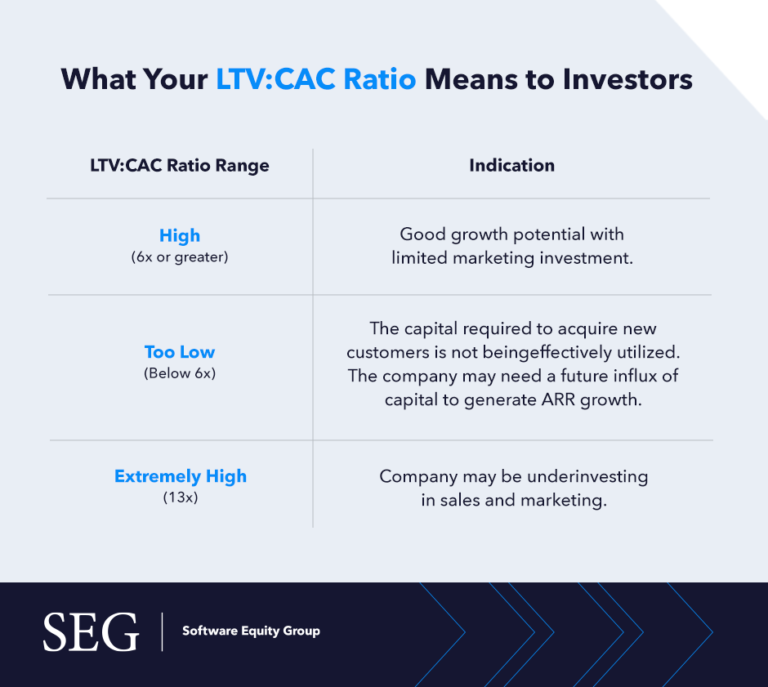 What Your LTV:CAC Ratio Means to Investors

| LTV:CAC Ratio Range | Indication |
|---|---|
| High (6x or greater) | Good growth potential with limited marketing investment. |
| Too Low (Below 6x) | The capital required to acquire new customers is not beingeffectively utilized. The company may need a future influx of capital to generate ARR growth. |
| Extremely High (13x) | Company may be underinvesting in sales and marketing. |

SEG | Software Equity Group